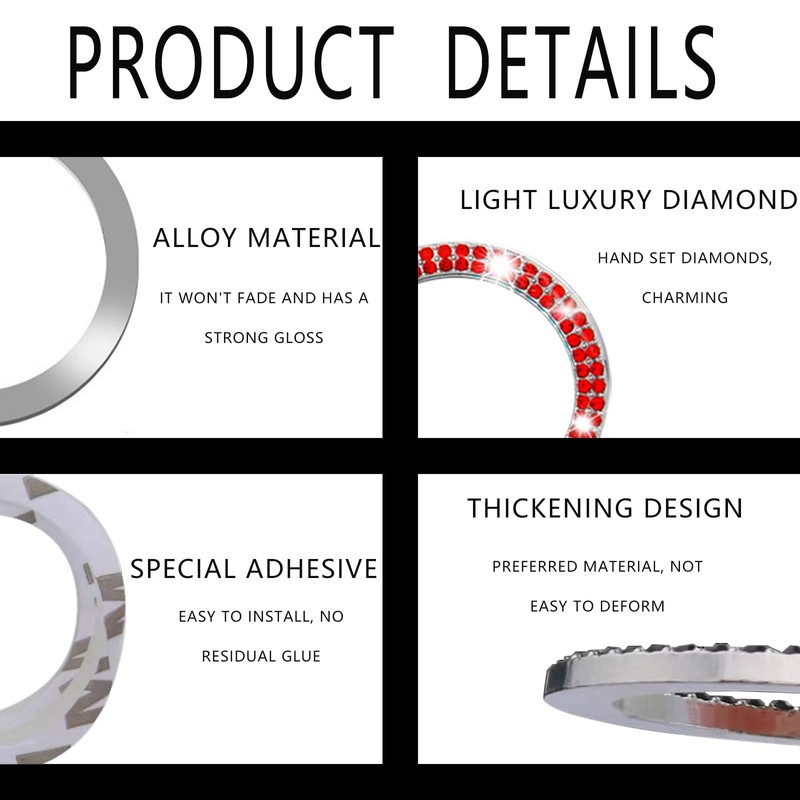 PRODUCT DETAILS

ALLOY MATERIAL

IT WON'T FADE AND HAS A STRONG GLOSS

LIGHT LUXURY DIAMOND

HAND SET DIAMONDS, CHARMING

SPECIAL ADHESIVE

EASY TO INSTALL, NO RESIDUAL GLUE

THICKENING DESIGN

PREFERRED MATERIAL, NOT EASY TO DEFORM